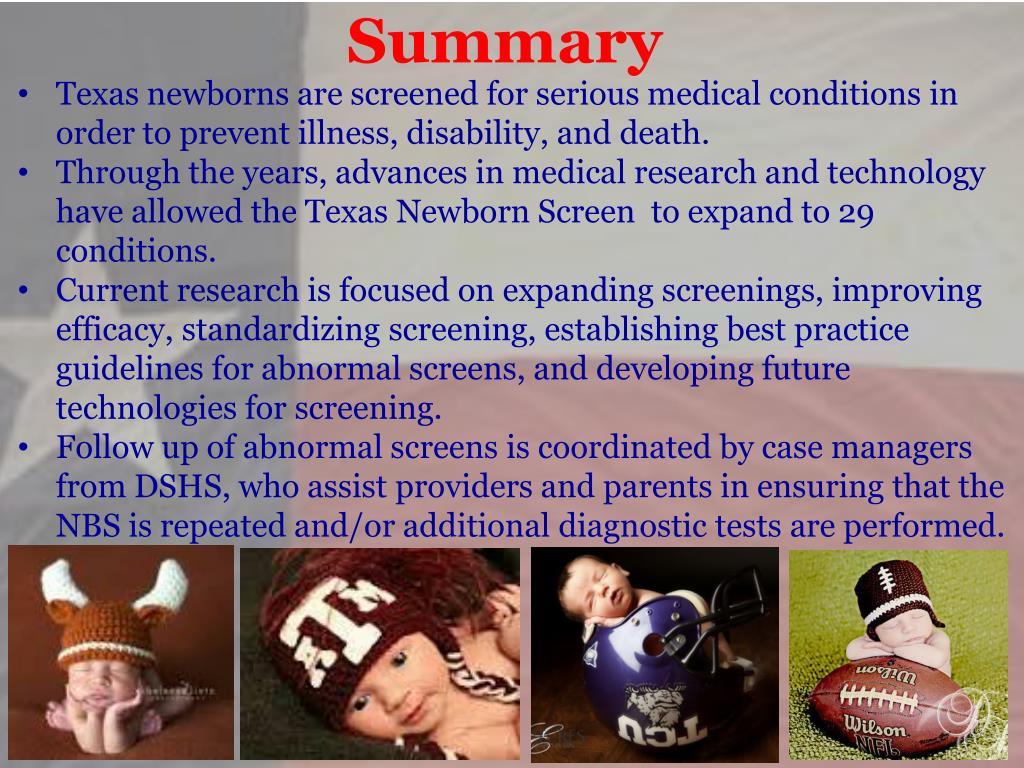 Summary

• Texas newborns are screened for serious medical conditions in order to prevent illness, disability, and death.
• Through the years, advances in medical research and technology have allowed the Texas Newborn Screen to expand to 29 conditions.
• Current research is focused on expanding screenings, improving efficacy, standardizing screening, establishing best practice guidelines for abnormal screens, and developing future technologies for screening.
• Follow up of abnormal screens is coordinated by case managers from DSHS, who assist providers and parents in ensuring that the NBS is repeated and/or additional diagnostic tests are performed.

ATM

TCU

Wilson

Wilson
NFL